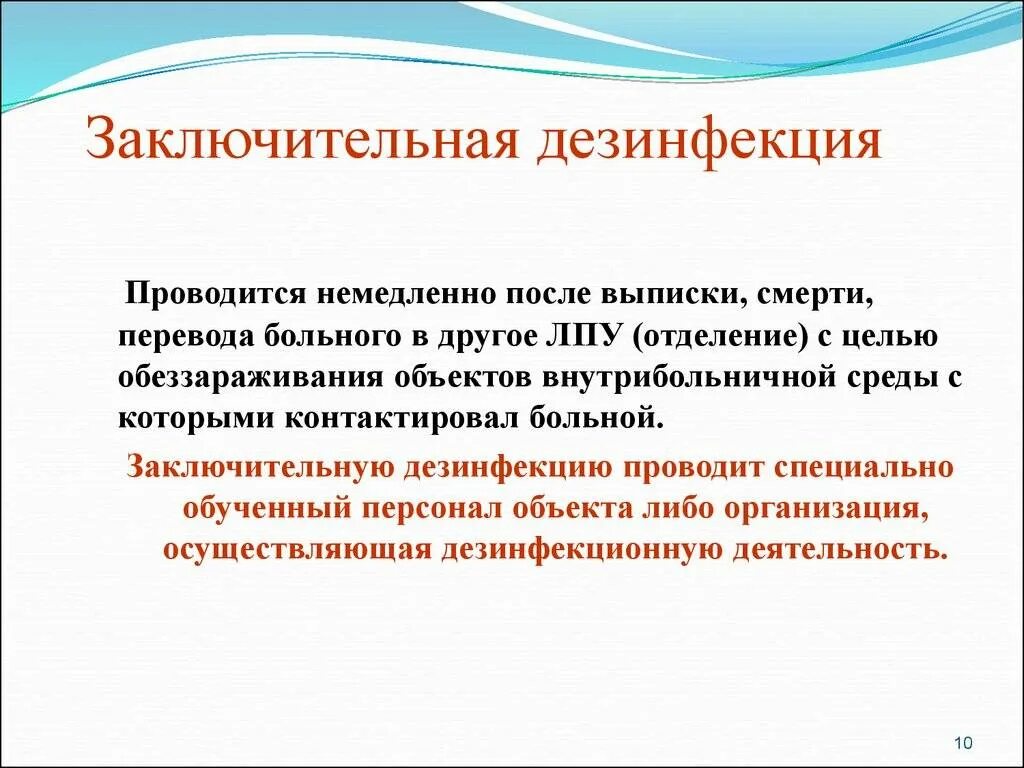 Заключительная дезинфекция

Проводится немедленно после выписки, смерти, перевода больного в другое ЛПУ (отделение) с целью обеззараживания объектов внутрибольничной среды с которыми контактировал больной.

Заключительную дезинфекцию проводит специально обученный персонал объекта либо организация, осуществляющая дезинфекционную деятельность.

10